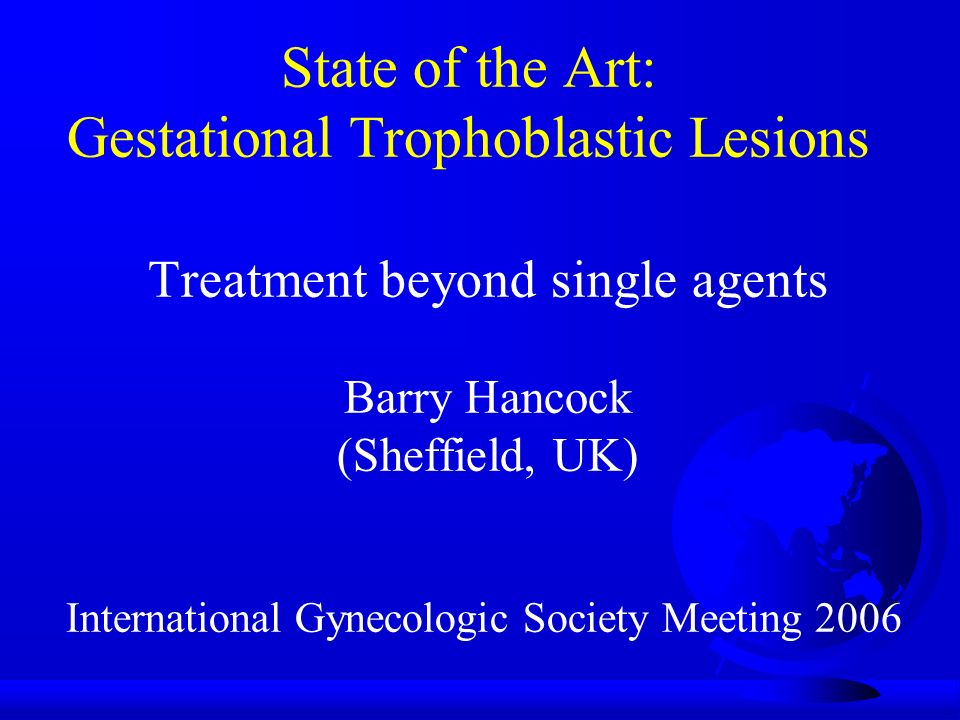 State of the Art:
Gestational Trophoblastic Lesions

Treatment beyond single agents

Barry Hancock
(Sheffield, UK)

International Gynecologic Society Meeting 2006